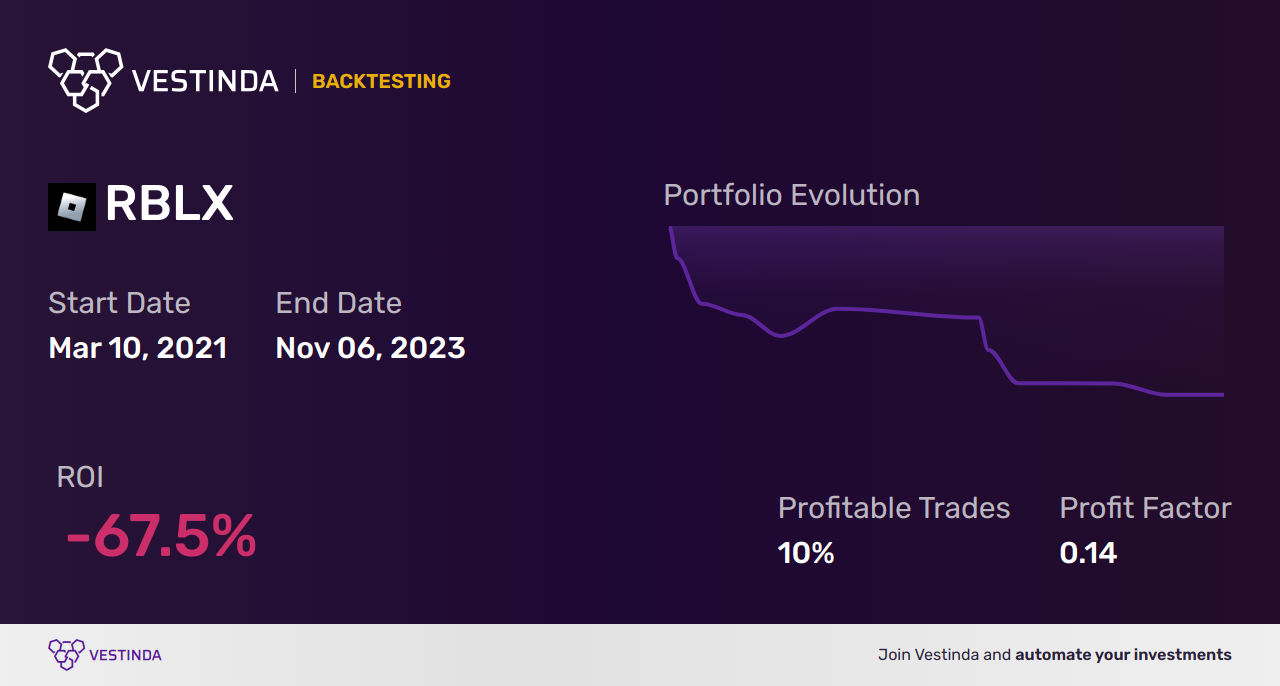 VESTINDA | BACKTESTING

RBLX

Start Date
Mar 10, 2021

End Date
Nov 06, 2023

Portfolio Evolution

ROI
-67.5%

Profitable Trades
10%

Profit Factor
0.14

VESTINDA

Join Vestinda and automate your investments